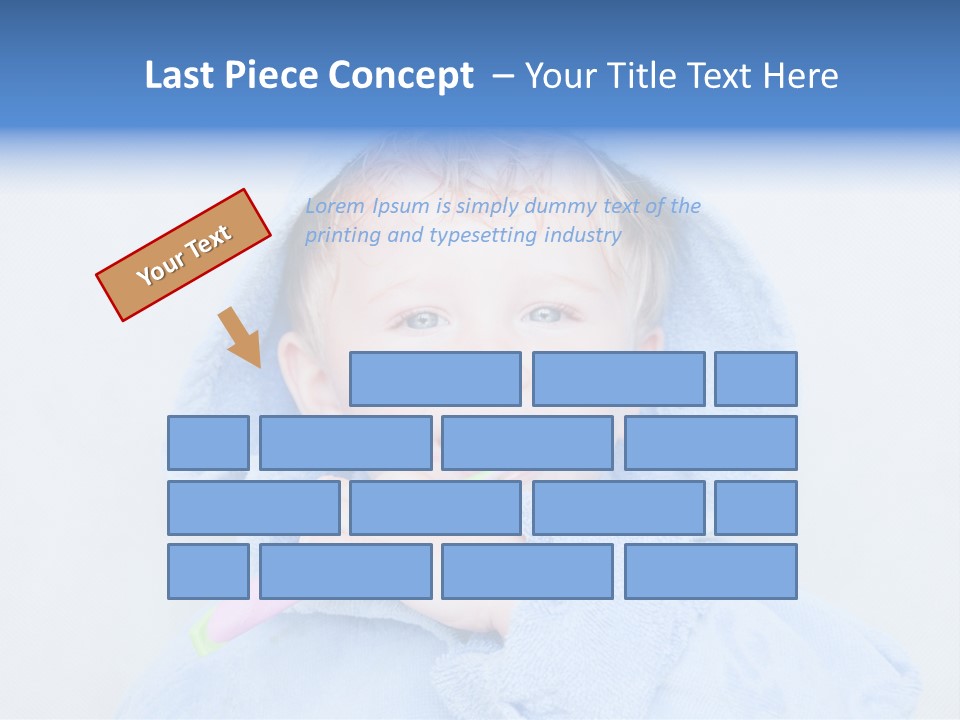 Last Piece Concept – Your Title Text Here

Your Text

Lorem Ipsum is simply dummy text of the printing and typesetting industry